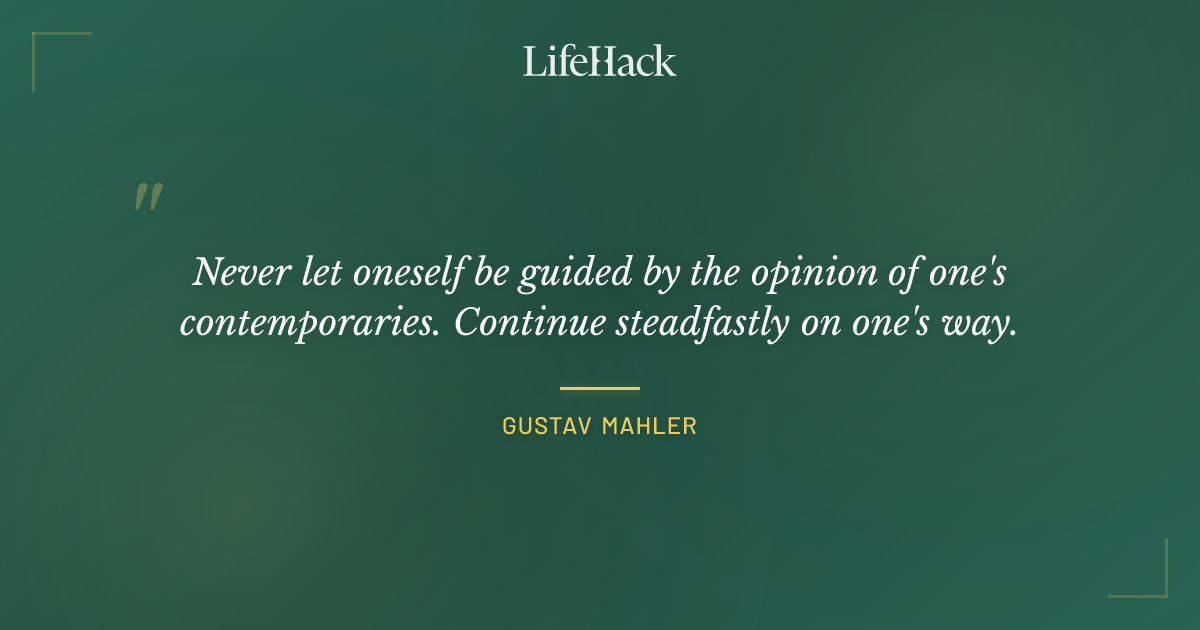 LifeHack

"

Never let oneself be guided by the opinion of one's contemporaries. Continue steadfastly on one's way.

GUSTAV MAHLER